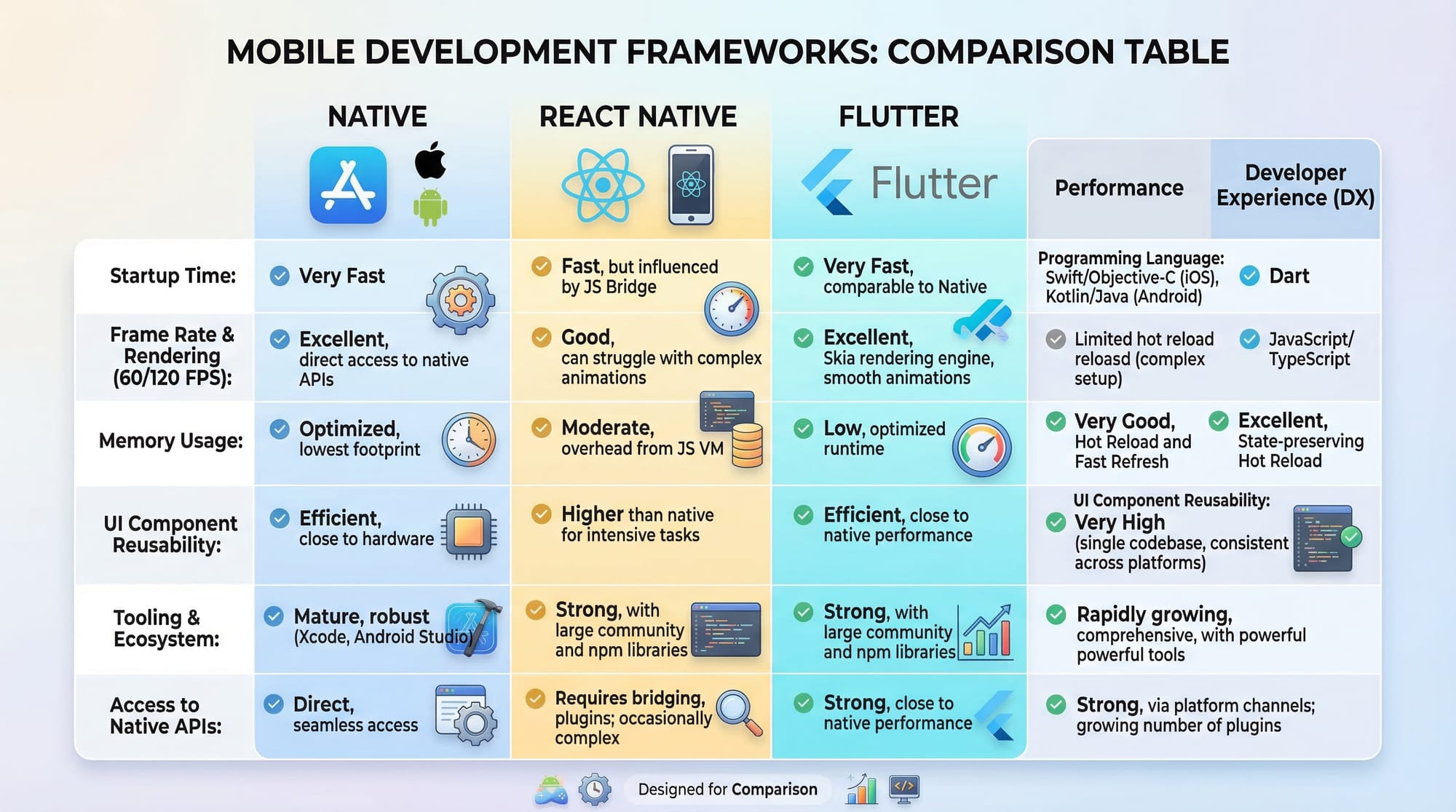 MOBILE DEVELOPMENT FRAMEWORKS: COMPARISON TABLE

| | NATIVE | REACT NATIVE | FLUTTER Flutter | Performance | Developer Experience (DX) |
|---|---|---|---|---|---|
| Startup Time: | Very Fast | Fast, but influenced by JS Bridge | Very Fast, comparable to Native | Programming Language: Swift/Objective-C (iOS), Kotlin/Java (Android) | Dart |
| Frame Rate & Rendering (60/120 FPS): | Excellent, direct access to native APIs | Good, can struggle with complex animations | Excellent, Skia rendering engine, smooth animations | Limited hot reload reloasd (complex setup) | JavaScript/ TypeScript |
| Memory Usage: | Optimized, lowest footprint | Moderate, overhead from JS VM | Low, optimized runtime | Very Good, Hot Reload and Fast Refresh | Excellent, State-preserving Hot Reload |
| UI Component Reusability: | Efficient, close to hardware | Higher than native for intensive tasks | Efficient, close to native performance | UI Component Reusability: Very High (single codebase, consistent across platforms) | |
| Tooling & Ecosystem: | Mature, robust (Xcode, Android Studio) | Strong, with large community and npm libraries | Strong, with large community and npm libraries | Rapidly growing, comprehensive, with powerful powerful tools | |
| Access to Native APIs: | Direct, seamless access | Requires bridging, plugins; occasionally complex | Strong, close to native performance | Strong, via platform channels; growing number of plugins | |

Designed for Comparison